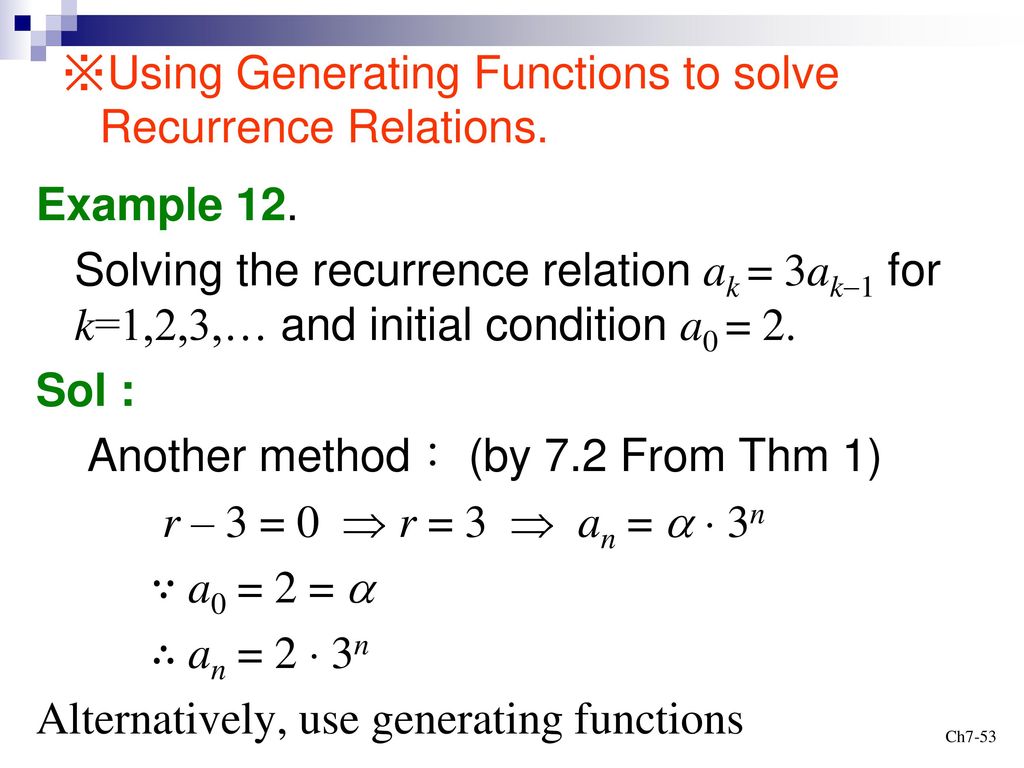 ※Using Generating Functions to solve Recurrence Relations.

Example 12.

Solving the recurrence relation $a_k = 3a_{k-1}$ for $k=1,2,3,\ldots$ and initial condition $a_0 = 2$.

Sol :

Another method： (by 7.2 From Thm 1)

$r - 3 = 0 \Rightarrow r = 3 \Rightarrow a_n = \alpha \cdot 3^n$

$\because a_0 = 2 = \alpha$

$\therefore a_n = 2 \cdot 3^n$

Alternatively, use generating functions

Ch7-53